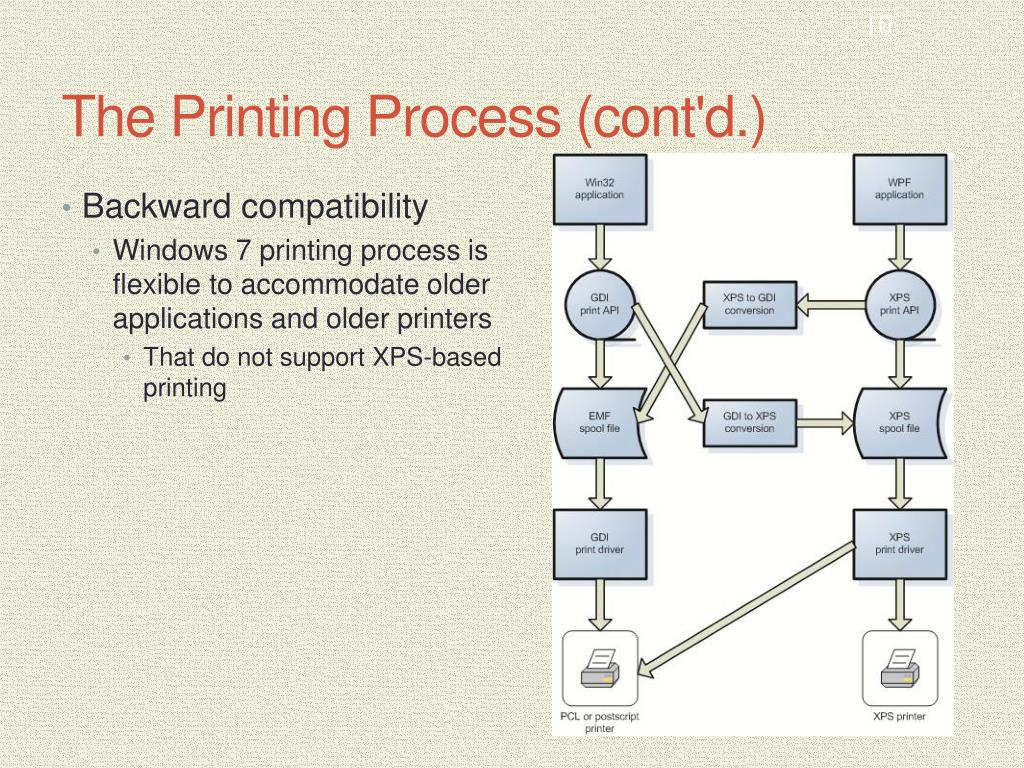 10

The Printing Process (cont'd.)

• Backward compatibility
  • Windows 7 printing process is flexible to accommodate older applications and older printers
    • That do not support XPS-based printing

Win32 application

WPF application

GDI print API

XPS to GDI conversion

XPS print API

EMF spool file

GDI to XPS conversion

XPS spool file

GDI print driver

XPS print driver

PCL or postscript printer

XPS printer